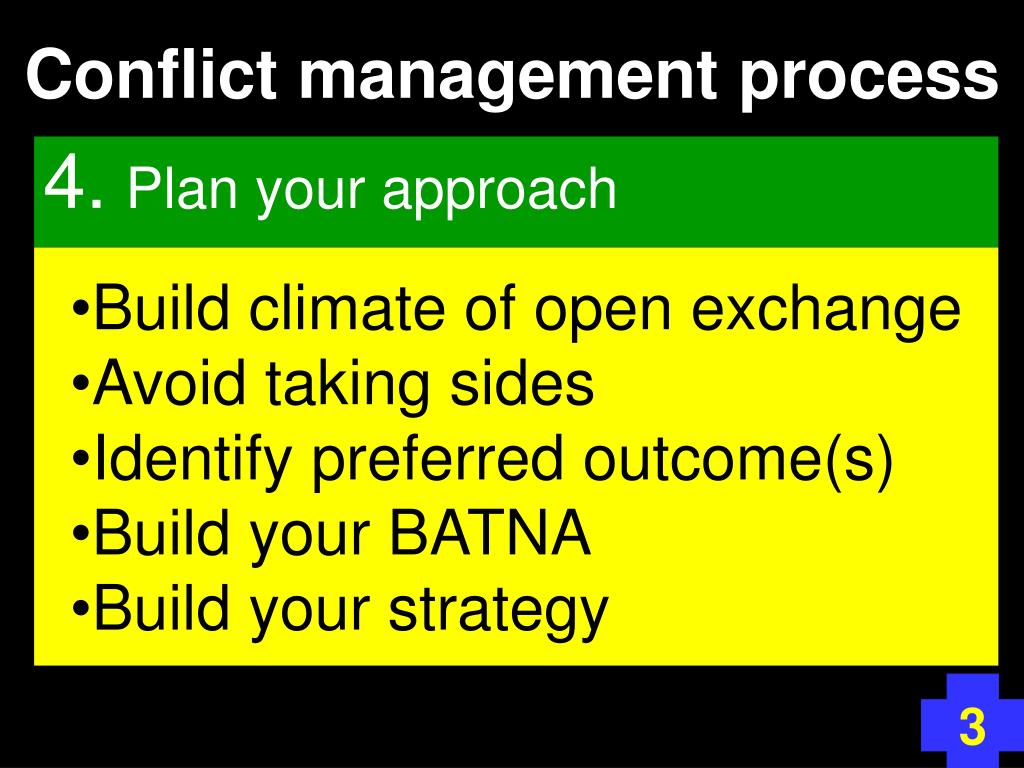 Conflict management process

4. Plan your approach

•Build climate of open exchange
•Avoid taking sides
•Identify preferred outcome(s)
•Build your BATNA
•Build your strategy

3